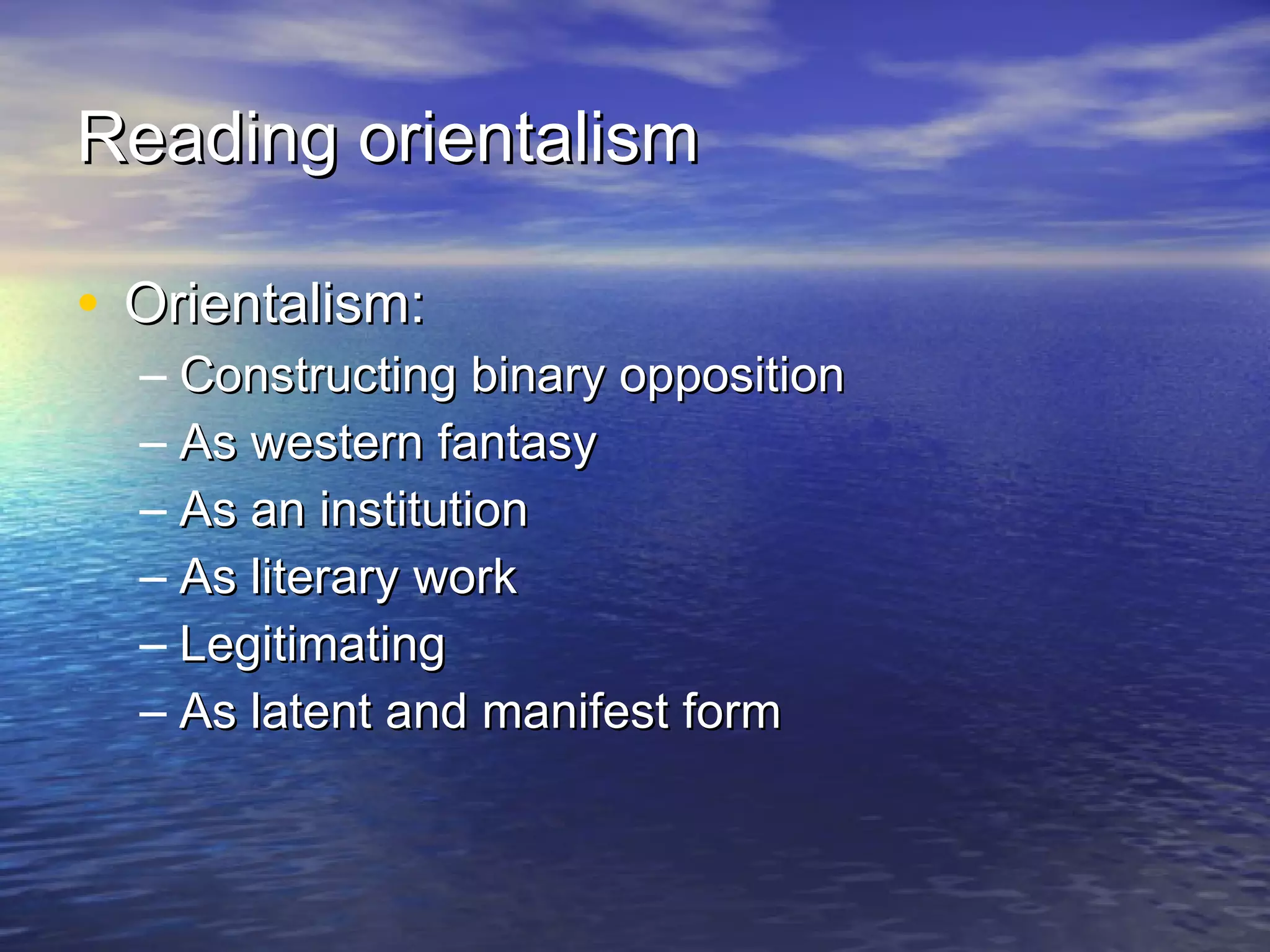 Reading orientalism

• Orientalism:
  – Constructing binary opposition
  – As western fantasy
  – As an institution
  – As literary work
  – Legitimating
  – As latent and manifest form